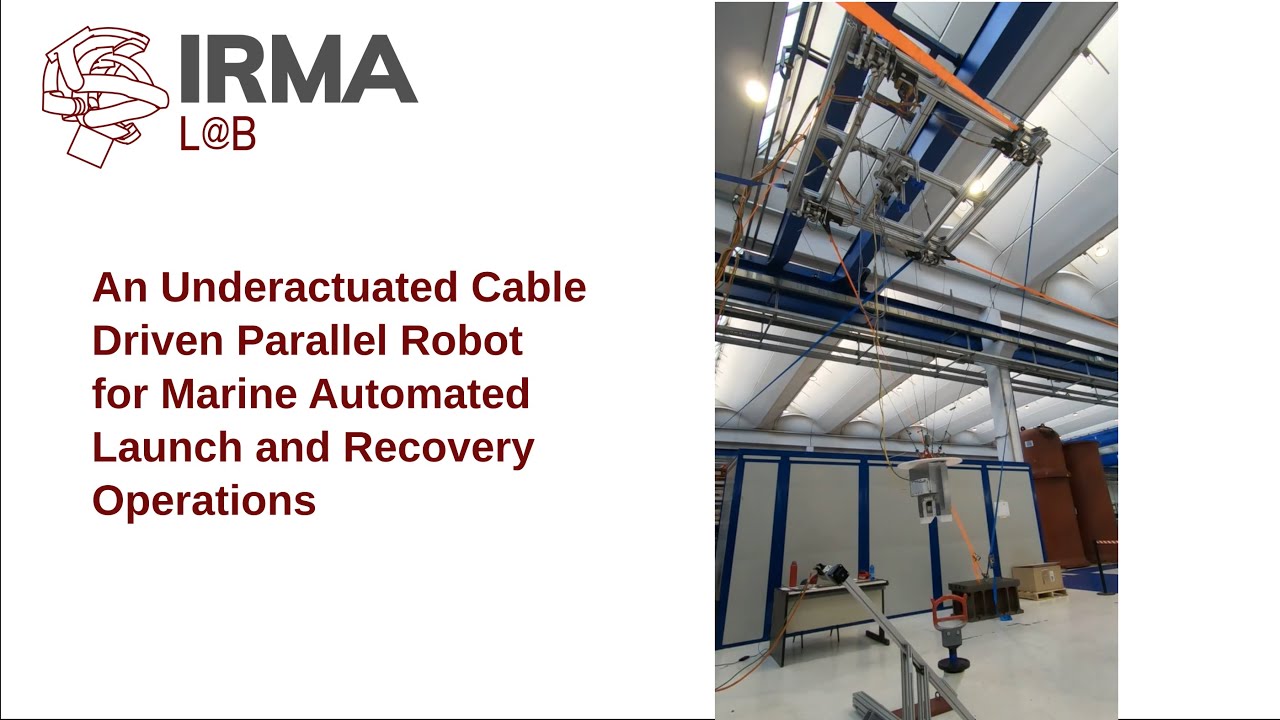 IRMA
L@B

An Underactuated Cable Driven Parallel Robot for Marine Automated Launch and Recovery Operations